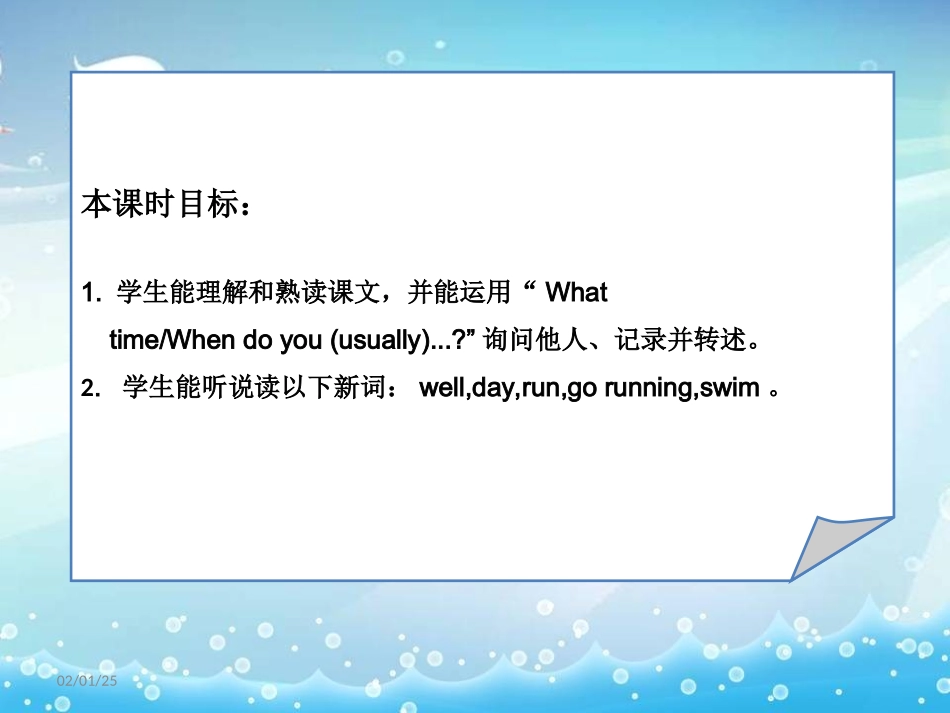 本课时目标：

1. 学生能理解和熟读课文，并能运用 “ What time/When do you (usually)...?” 询问他人、记录并转述。

2. 学生能听说读以下新词： well,day,run,go running,swim 。

02/01/25